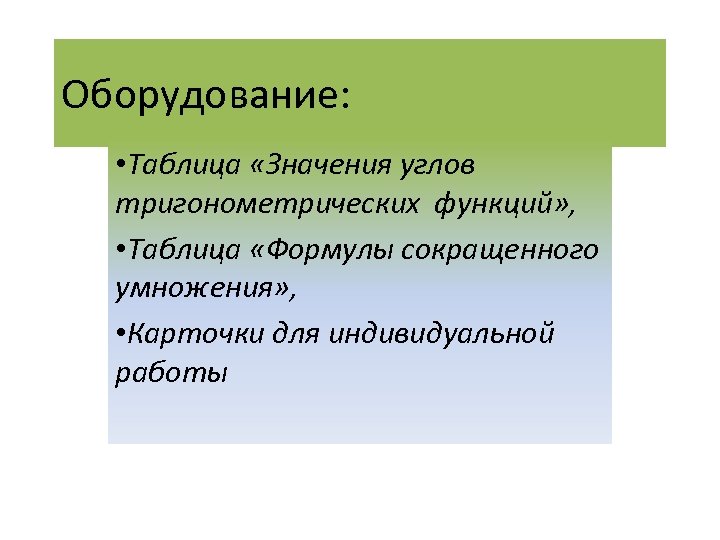 Оборудование:

•Таблица «Значения углов тригонометрических функций»,

•Таблица «Формулы сокращенного умножения»,

•Карточки для индивидуальной работы